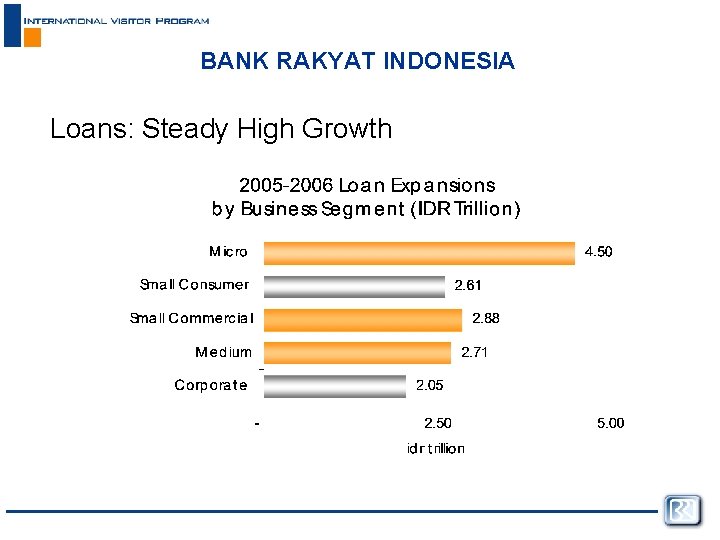 INTERNATIONAL VISITOR PROGRAM

BANK RAKYAT INDONESIA

Loans: Steady High Growth

2005-2006 Loan Expansions by Business Segment (IDR Trillion)

Micro 4.50

Small Consumer 2.61

Small Commercial 2.88

Medium 2.71

Corporate 2.05

- 2.50 5.00

idr trillion